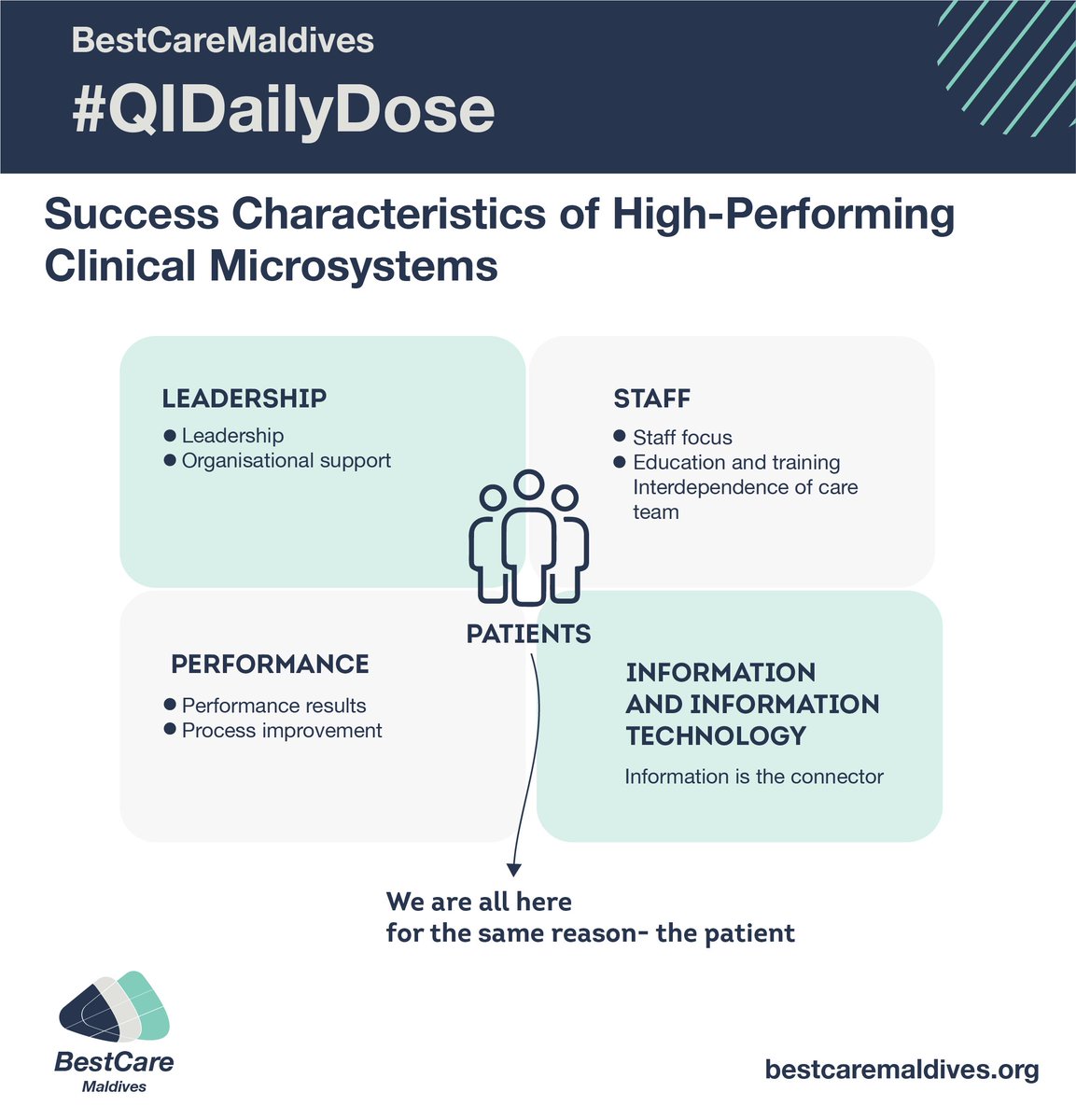 BestCareMaldives

#QIDailyDose

Success Characteristics of High-Performing Clinical Microsystems

LEADERSHIP

● Leadership
● Organisational support

STAFF

● Staff focus
● Education and training
Interdependence of care team

PATIENTS

PERFORMANCE

● Performance results
● Process improvement

INFORMATION AND INFORMATION TECHNOLOGY

Information is the connector

We are all here
for the same reason- the patient

BestCare
Maldives

bestcaremaldives.org